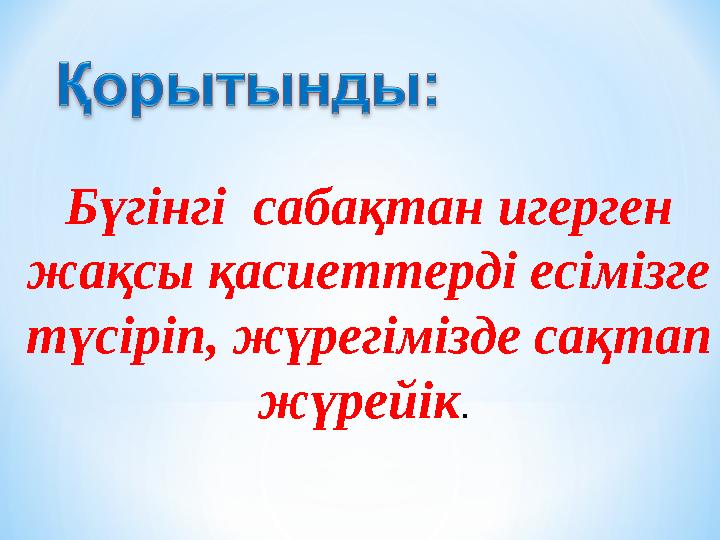 Қорытынды:

Бүгінгі сабақтан игерген жақсы қасиеттерді есімізге түсіріп, жүрегімізде сақтап жүрейік.